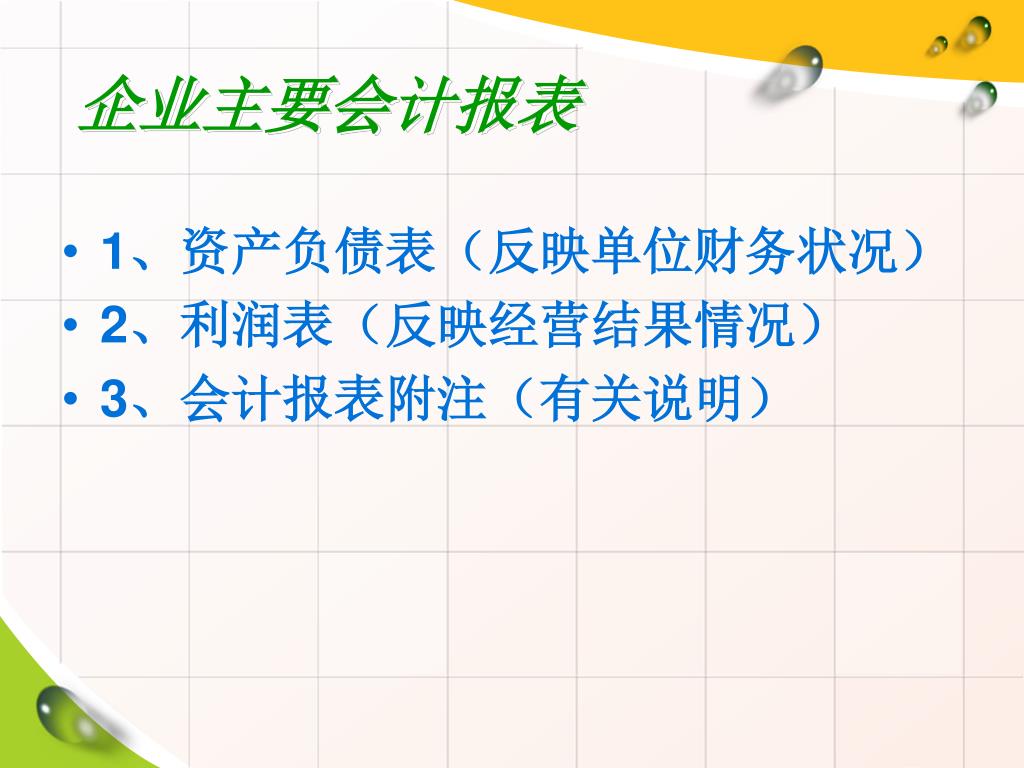 企业主要会计报表

• 1、资产负债表（反映单位财务状况）
• 2、利润表（反映经营结果情况）
• 3、会计报表附注（有关说明）